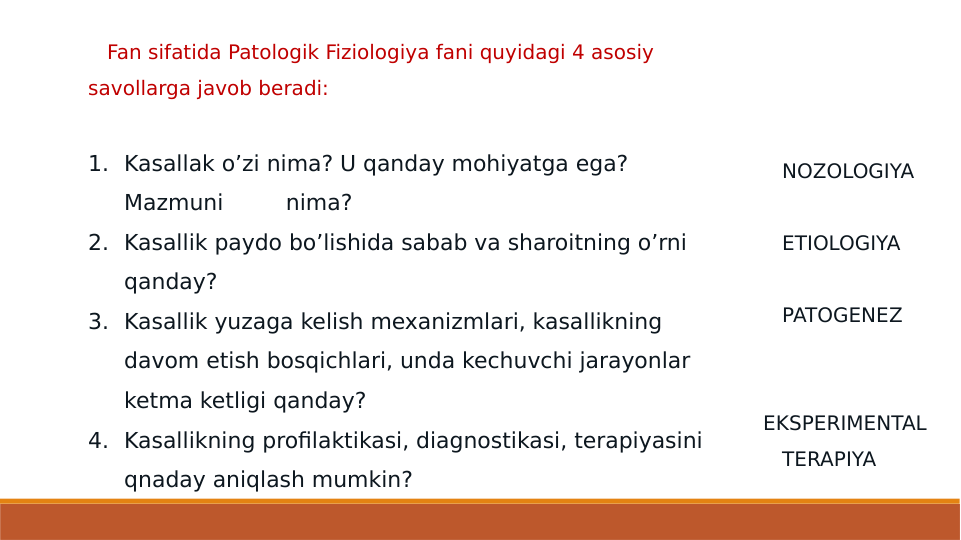 Fan sifatida Patologik Fiziologiya fani quyidagi 4 asosiy savollarga javob beradi:

1. Kasallak o’zi nima? U qanday mohiyatga ega? Mazmuni nima?
2. Kasallik paydo bo’lishida sabab va sharoitning o’rni qanday?
3. Kasallik yuzaga kelish mexanizmlari, kasallikning davom etish bosqichlari, unda kechuvchi jarayonlar ketma ketligi qanday?
4. Kasallikning profilaktikasi, diagnostikasi, terapiyasini qnaday aniqlash mumkin?

NOZOLOGIYA

ETIOLOGIYA

PATOGENEZ

EKSPERIMENTAL TERAPIYA